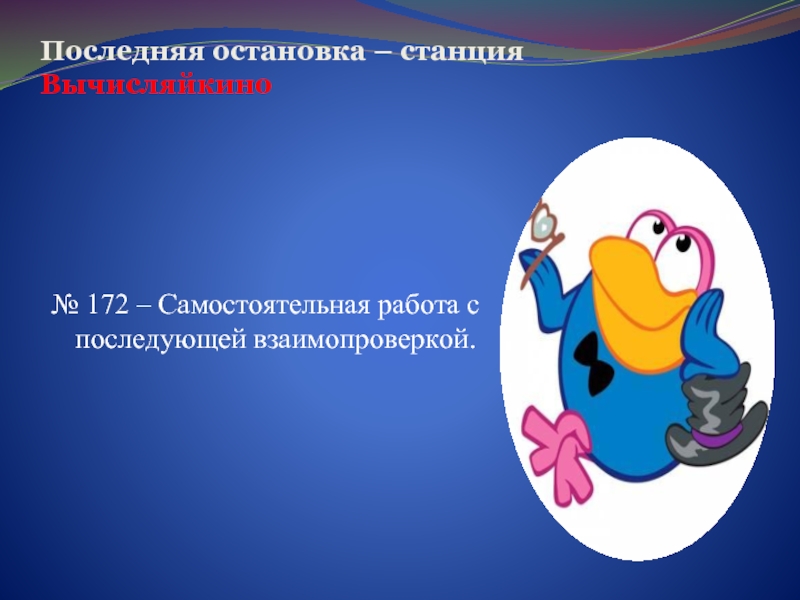 Последняя остановка – станция Вычисляйкино

№ 172 – Самостоятельная работа с последующей взаимопроверкой.